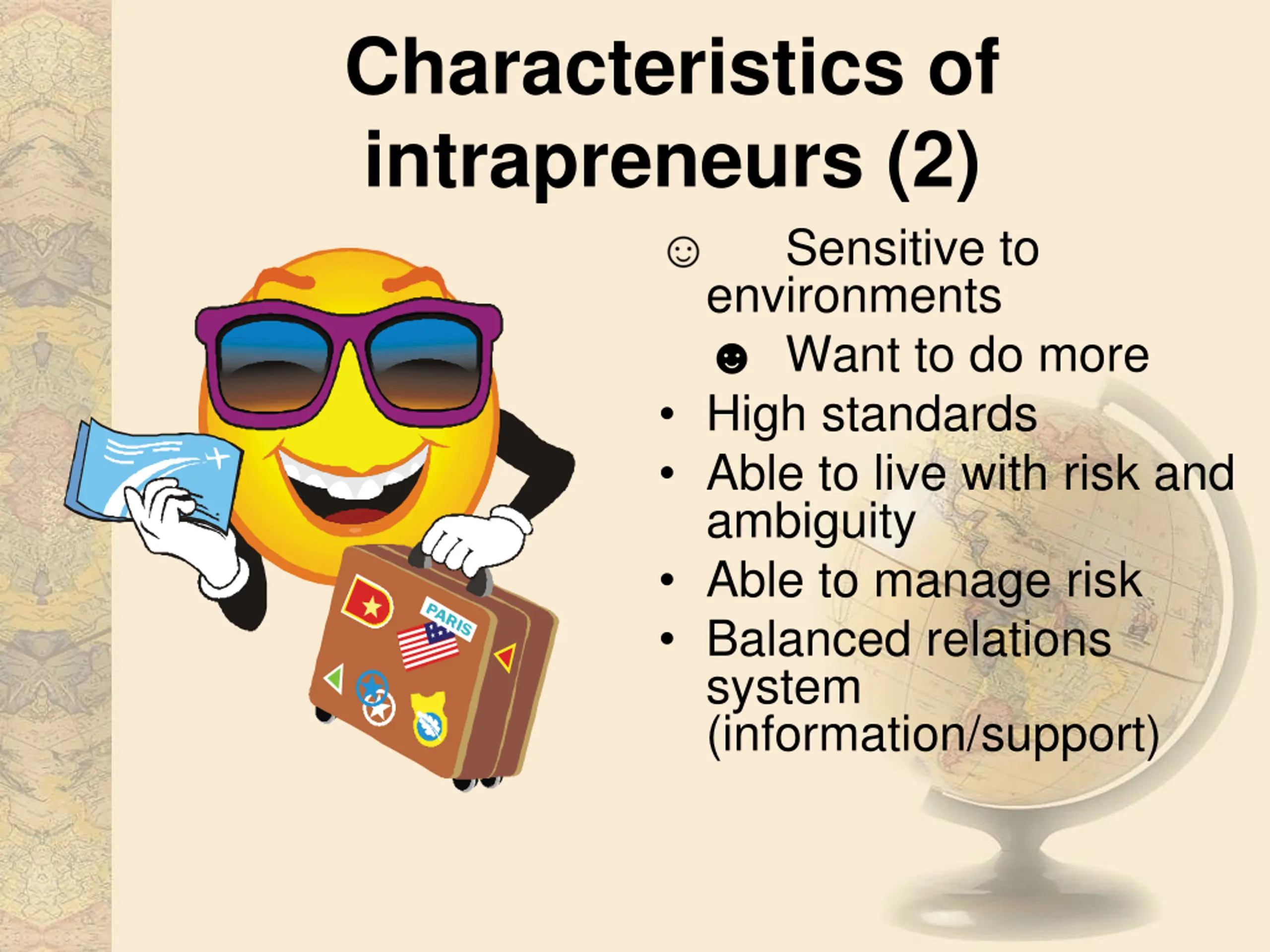 Characteristics of intrapreneurs (2)

☺ Sensitive to environments

☻ Want to do more

• High standards
• Able to live with risk and ambiguity
• Able to manage risk
• Balanced relations system (information/support)

PARIS